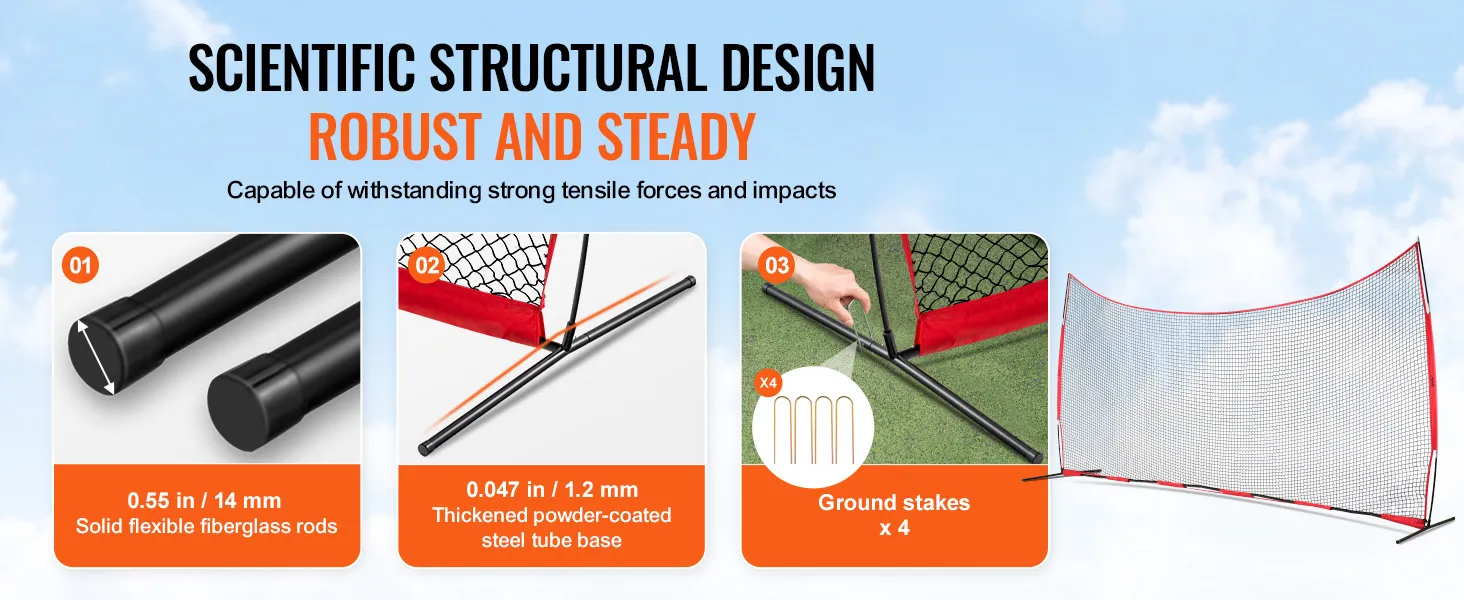 SCIENTIFIC STRUCTURAL DESIGN
ROBUST AND STEADY

Capable of withstanding strong tensile forces and impacts

01

0.55 in / 14 mm
Solid flexible fiberglass rods

02

0.047 in / 1.2 mm
Thickened powder-coated steel tube base

03

X4

Ground stakes
x 4